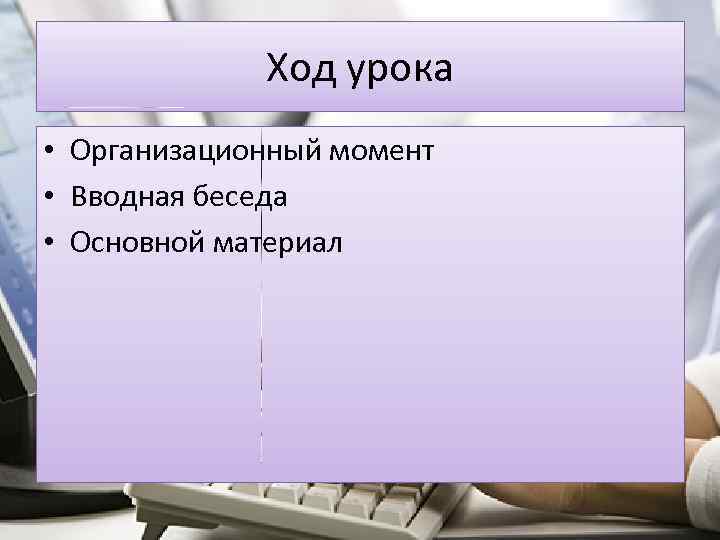 Ход урока

• Организационный момент
• Вводная беседа
• Основной материал